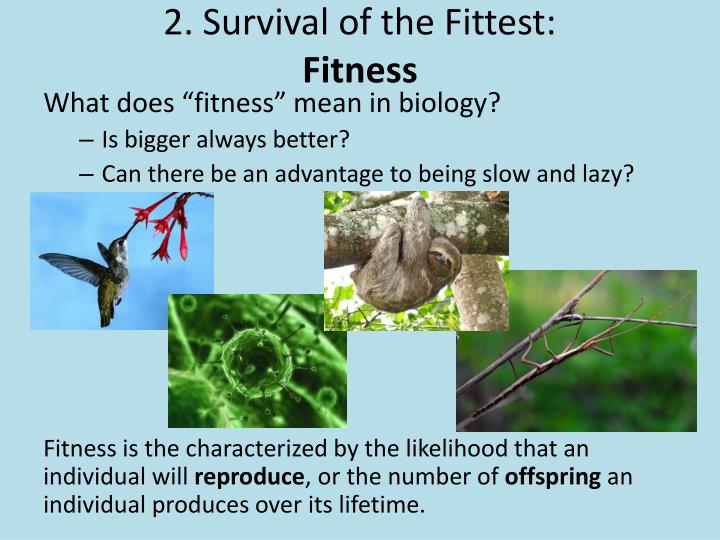 2. Survival of the Fittest:
Fitness

What does “fitness” mean in biology?

– Is bigger always better?
– Can there be an advantage to being slow and lazy?

Fitness is the characterized by the likelihood that an individual will reproduce, or the number of offspring an individual produces over its lifetime.